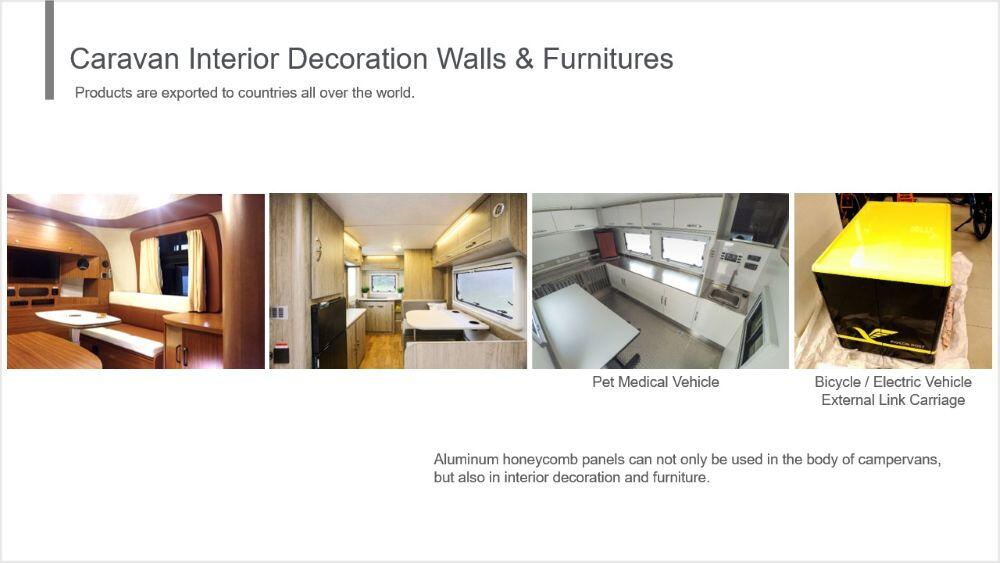 Caravan Interior Decoration Walls & Furnitures

Products are exported to countries all over the world.

Pet Medical Vehicle

Bicycle / Electric Vehicle External Link Carriage

Aluminum honeycomb panels can not only be used in the body of campervans, but also in interior decoration and furniture.